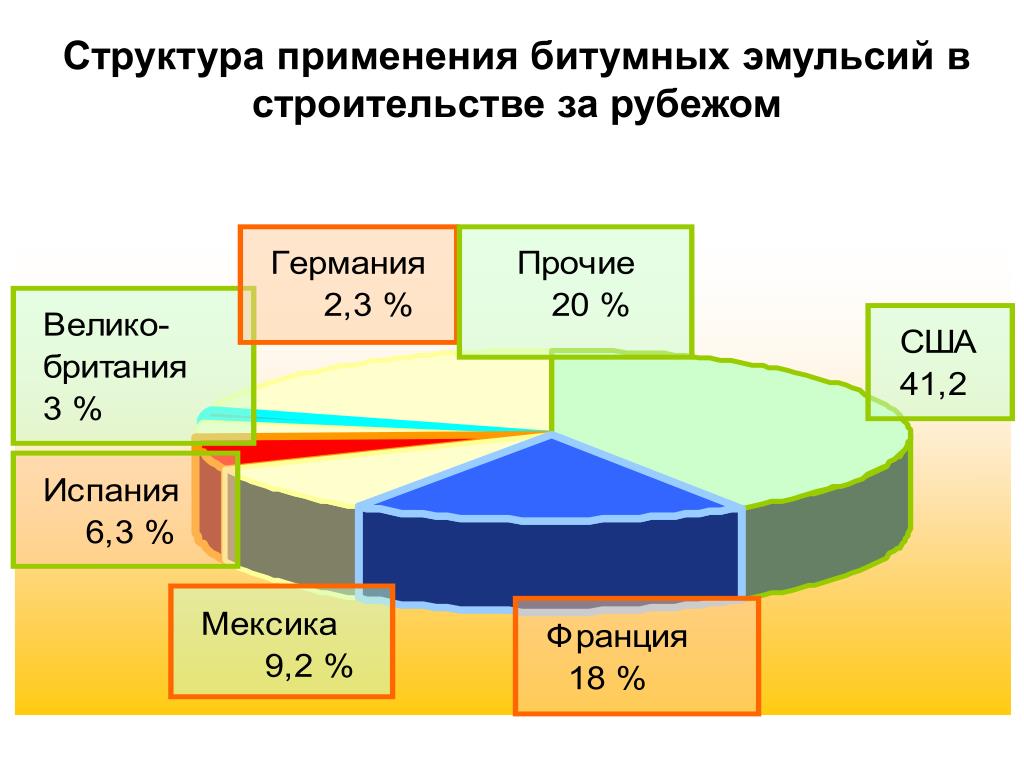 Структура применения битумных эмульсий в строительстве за рубежом

Германия
2,3 %

Прочие
20 %

Велико-британия
3 %

США
41,2

Испания
6,3 %

Мексика
9,2 %

Франция
18 %